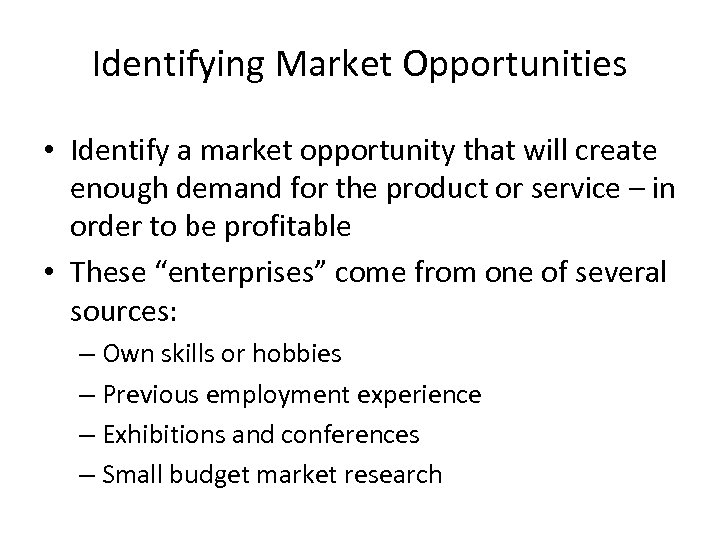 Identifying Market Opportunities

• Identify a market opportunity that will create enough demand for the product or service – in order to be profitable

• These “enterprises” come from one of several sources:
– Own skills or hobbies
– Previous employment experience
– Exhibitions and conferences
– Small budget market research